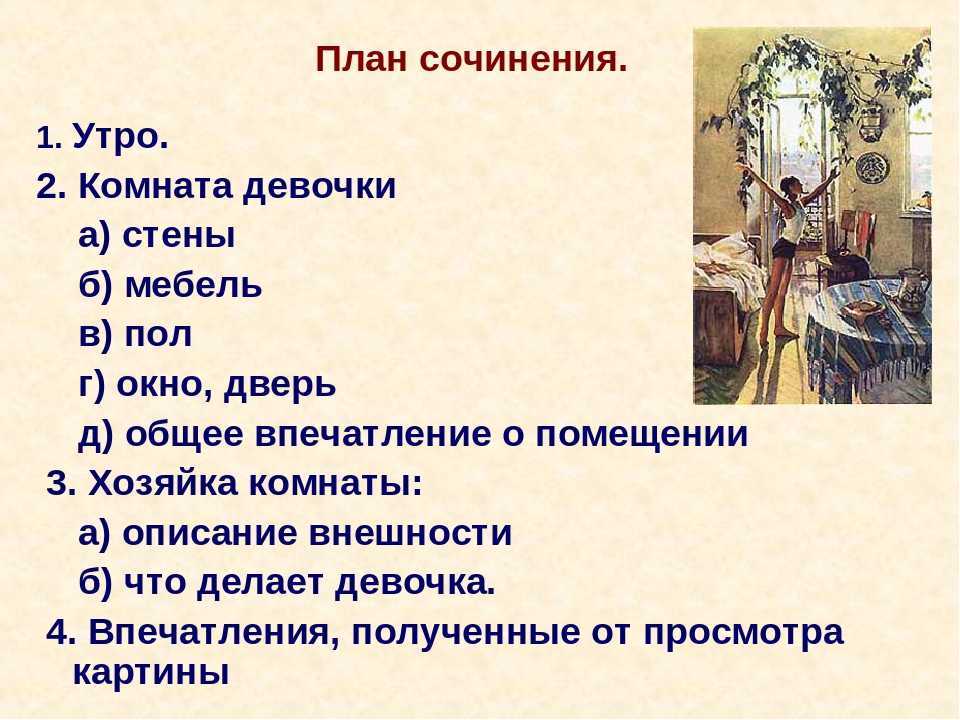 План сочинения.

1. Утро.

2. Комната девочки

а) стены

б) мебель

в) пол

г) окно, дверь

д) общее впечатление о помещении

3. Хозяйка комнаты:

а) описание внешности

б) что делает девочка.

4. Впечатления, полученные от просмотра картины